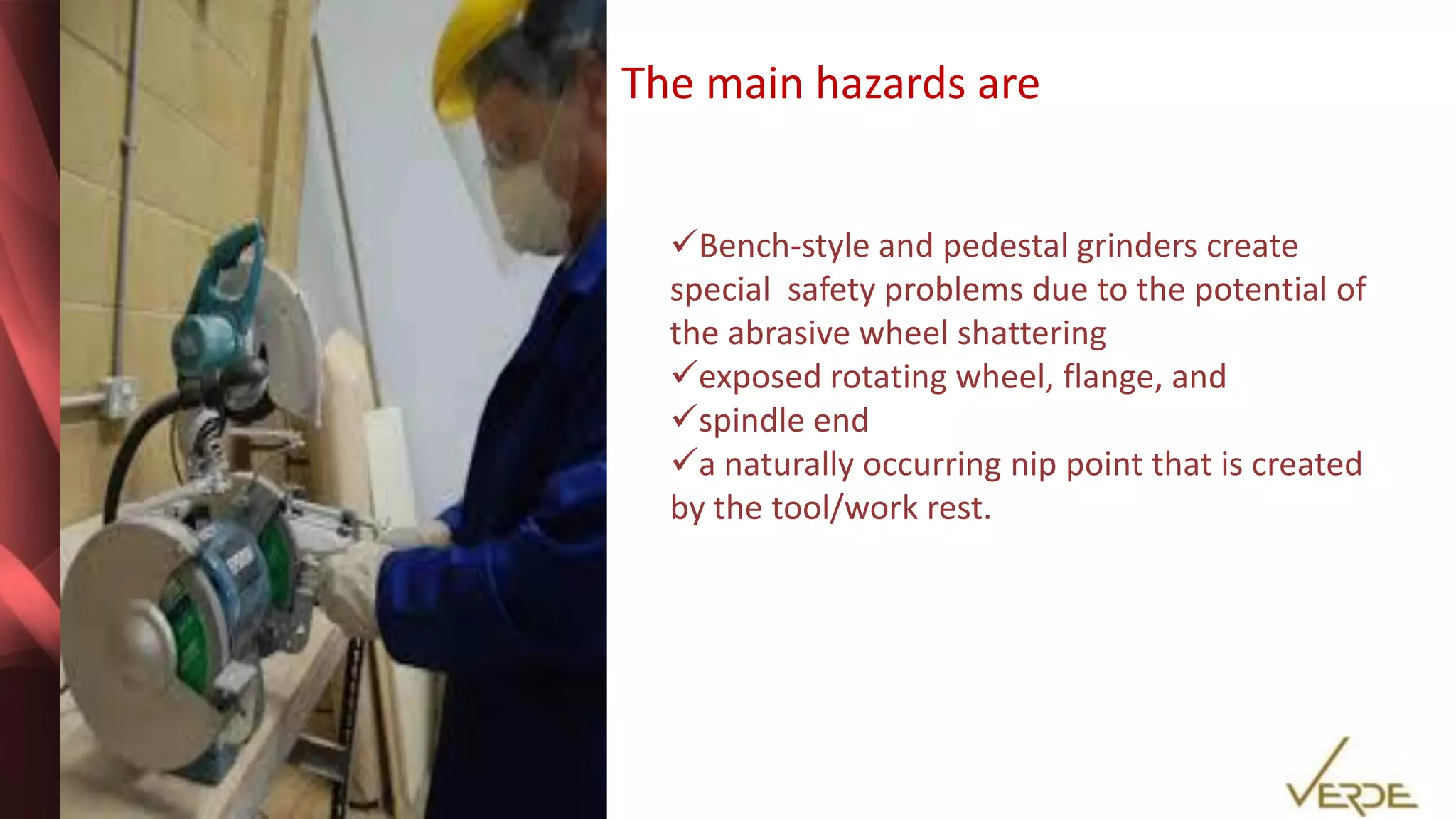 The main hazards are

✓Bench-style and pedestal grinders create special safety problems due to the potential of the abrasive wheel shattering
✓exposed rotating wheel, flange, and
✓spindle end
✓a naturally occurring nip point that is created by the tool/work rest.

VERDE